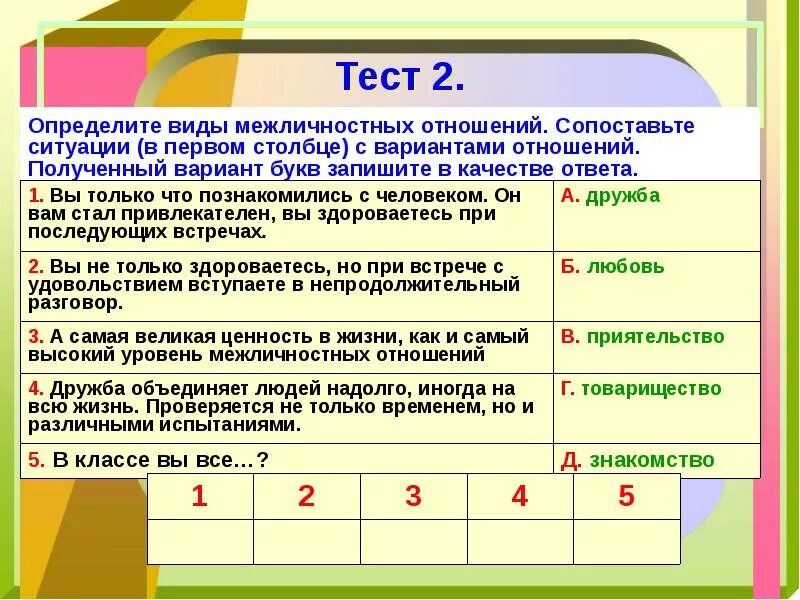 Тест 2.

Определите виды межличностных отношений. Сопоставьте ситуации (в первом столбце) с вариантами отношений. Полученный вариант букв запишите в качестве ответа.

| | |
|---|---|
| 1. Вы только что познакомились с человеком. Он вам стал привлекателен, вы здороваетесь при последующих встречах. | А. дружба |
| 2. Вы не только здороваетесь, но при встрече с удовольствием вступаете в непродолжительный разговор. | Б. любовь |
| 3. А самая великая ценность в жизни, как и самый высокий уровень межличностных отношений | В. приятельство |
| 4. Дружба объединяет людей надолго, иногда на всю жизнь. Проверяется не только временем, но и различными испытаниями. | Г. товарищество |
| 5. В классе вы все…? | Д. знакомство |

| 1 | 2 | 3 | 4 | 5 |
|---|---|---|---|---|
| | | | | |